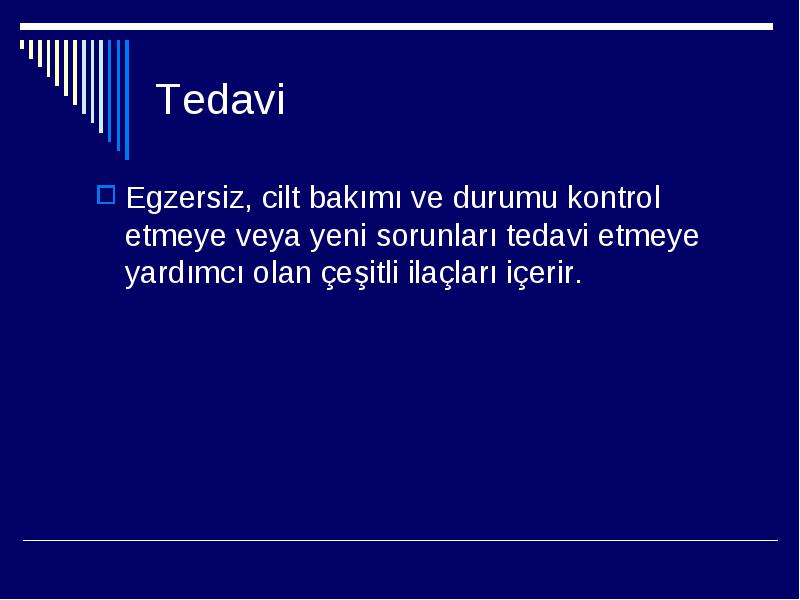 Tedavi

Egzersiz, cilt bakımı ve durumu kontrol etmeye veya yeni sorunları tedavi etmeye yardımcı olan çeşitli ilaçları içerir.